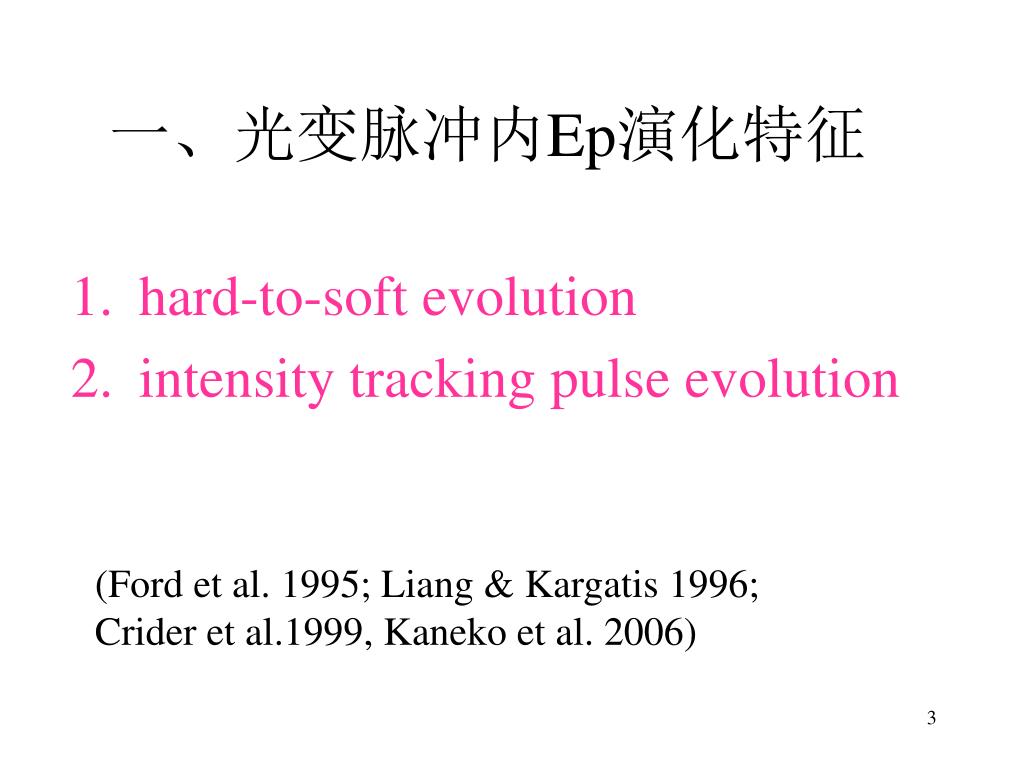 一、光变脉冲内Ep演化特征

1. hard-to-soft evolution
2. intensity tracking pulse evolution

(Ford et al. 1995; Liang & Kargatis 1996; Crider et al.1999, Kaneko et al. 2006)

3